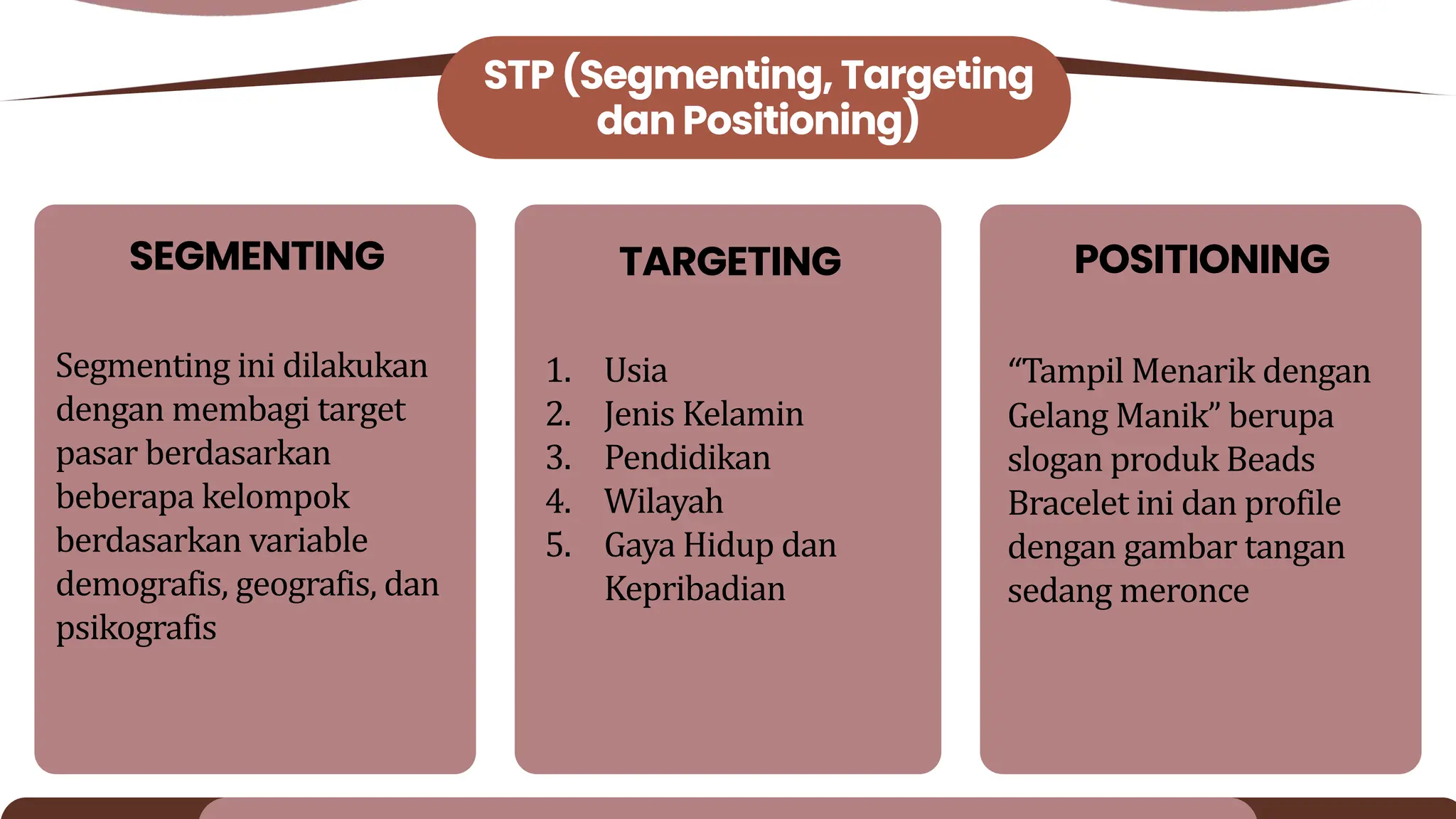 STP (Segmenting, Targeting dan Positioning)

SEGMENTING

Segmenting ini dilakukan dengan membagi target pasar berdasarkan beberapa kelompok berdasarkan variable demografis, geografis, dan psikografis

TARGETING

1. Usia
2. Jenis Kelamin
3. Pendidikan
4. Wilayah
5. Gaya Hidup dan Kepribadian

POSITIONING

“Tampil Menarik dengan Gelang Manik” berupa slogan produk Beads Bracelet ini dan profile dengan gambar tangan sedang meronce